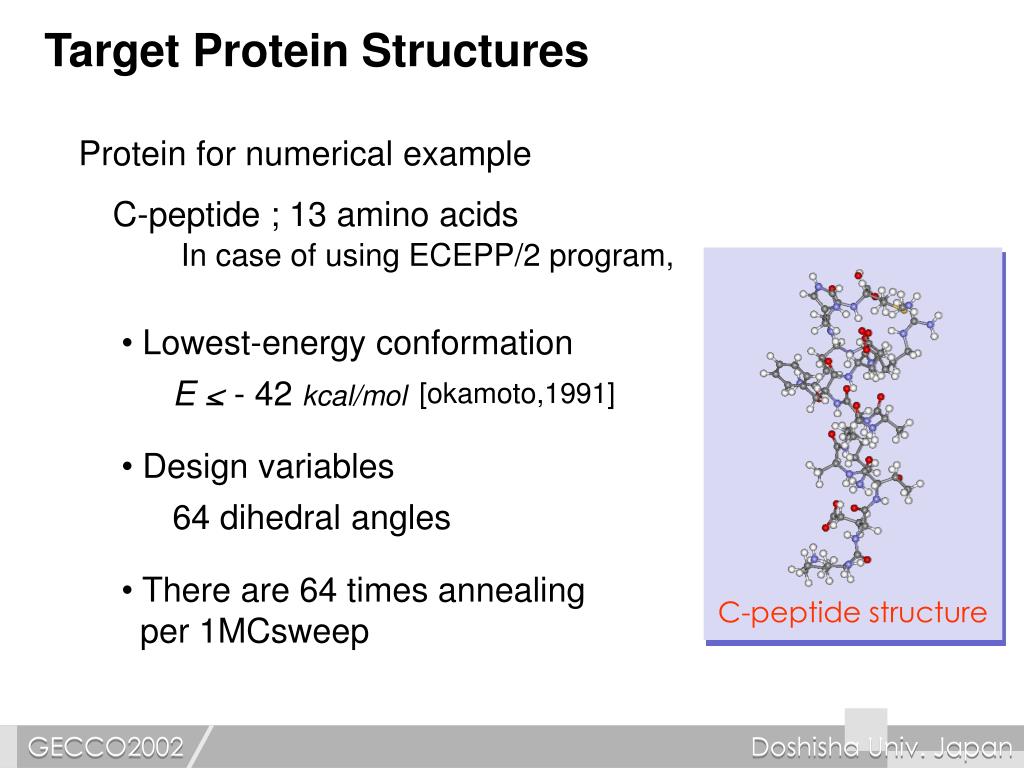 Target Protein Structures

Protein for numerical example

C-peptide ; 13 amino acids

In case of using ECEPP/2 program,

• Lowest-energy conformation

$E \leq -42$ kcal/mol [okamoto,1991]

• Design variables

64 dihedral angles

• There are 64 times annealing per 1MCsweep

C-peptide structure

GECCO2002

Doshisha Univ. Japan